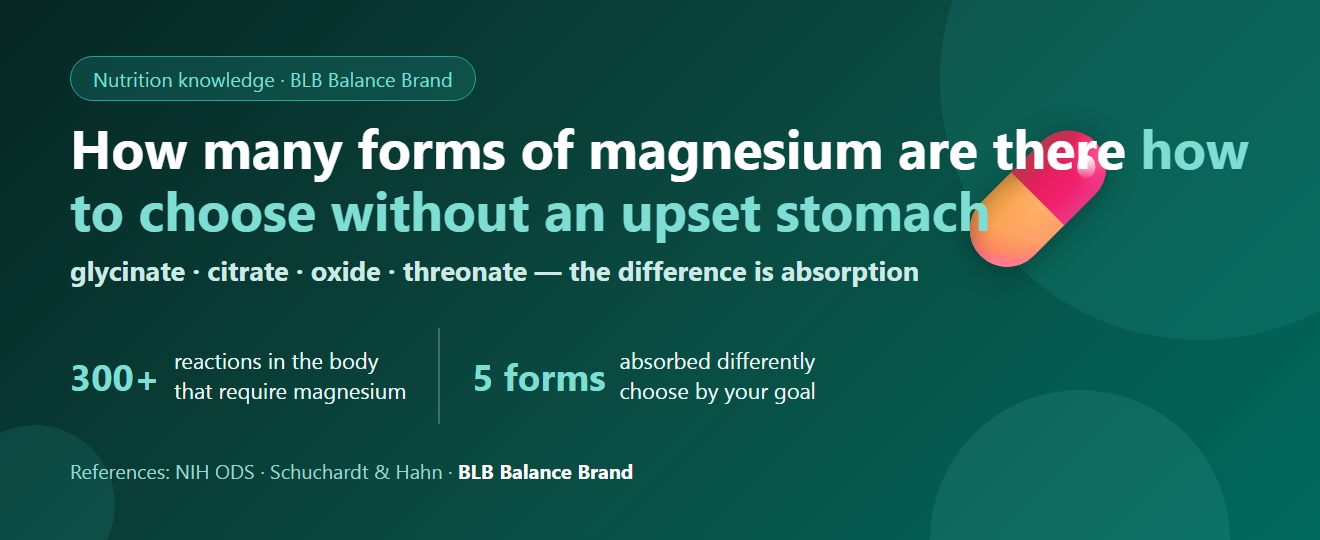 Nutrition knowledge · BLB Balance Brand

How many forms of magnesium are there how to choose without an upset stomach

glycinate · citrate · oxide · threonate — the difference is absorption

300+ reactions in the body that require magnesium

5 forms absorbed differently choose by your goal

References: NIH ODS · Schuchardt & Hahn · BLB Balance Brand